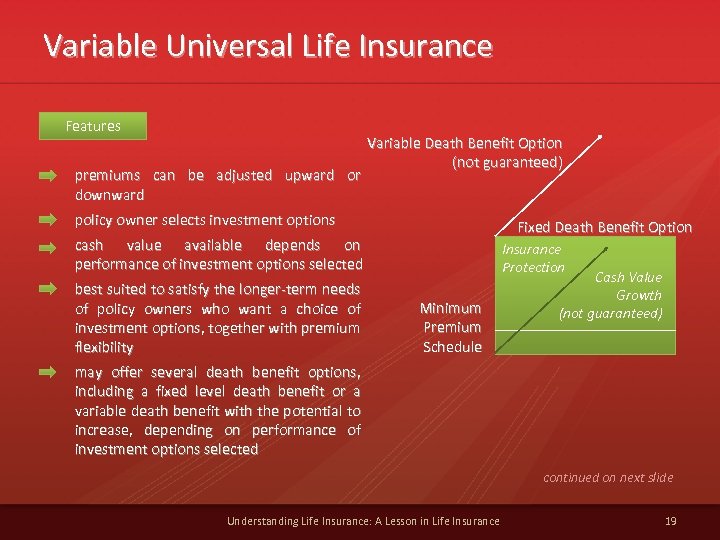 Variable Universal Life Insurance

Features

premiums can be adjusted upward or downward

policy owner selects investment options

cash value available depends on performance of investment options selected

best suited to satisfy the longer-term needs of policy owners who want a choice of investment options, together with premium flexibility

may offer several death benefit options, including a fixed level death benefit or a variable death benefit with the potential to increase, depending on performance of investment options selected

Variable Death Benefit Option (not guaranteed)

Fixed Death Benefit Option

Insurance Protection

Cash Value Growth (not guaranteed)

Minimum Premium Schedule

continued on next slide

Understanding Life Insurance: A Lesson in Life Insurance

19